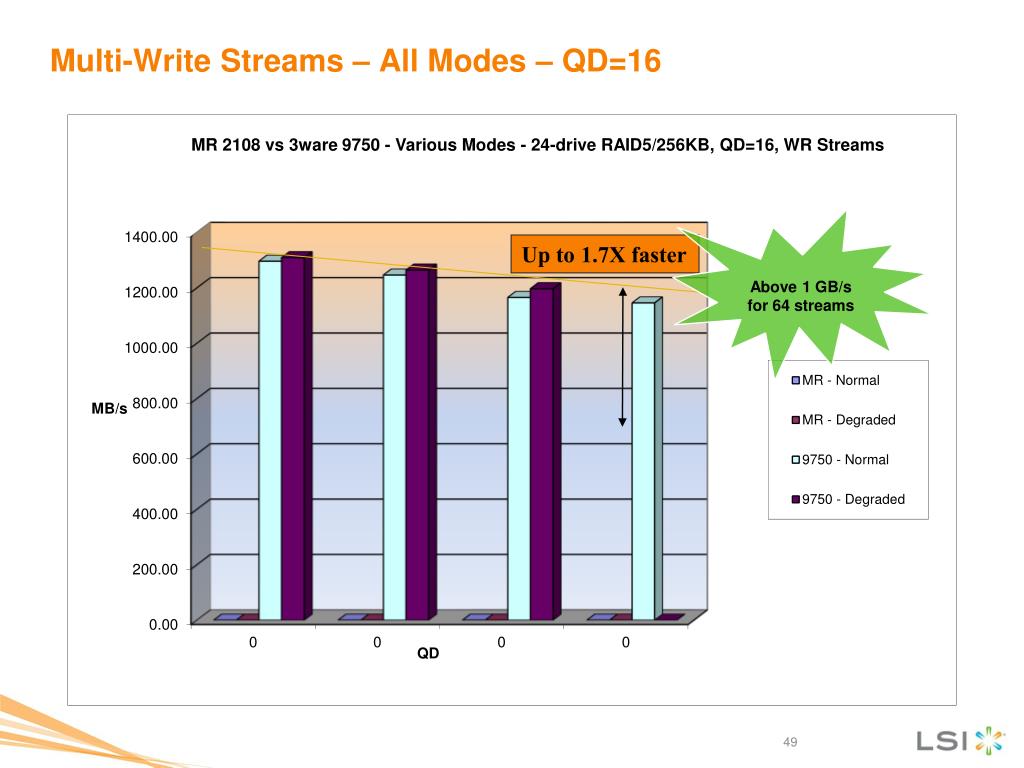 Multi-Write Streams – All Modes – QD=16

MR 2108 vs 3ware 9750 - Various Modes - 24-drive RAID5/256KB, QD=16, WR Streams

Up to 1.7X faster

Above 1 GB/s for 64 streams

1400.00
1200.00
1000.00
800.00
600.00
400.00
200.00
0.00

MB/s

0 0 0 0

QD

MR - Normal
MR - Degraded
9750 - Normal
9750 - Degraded

49

LSI